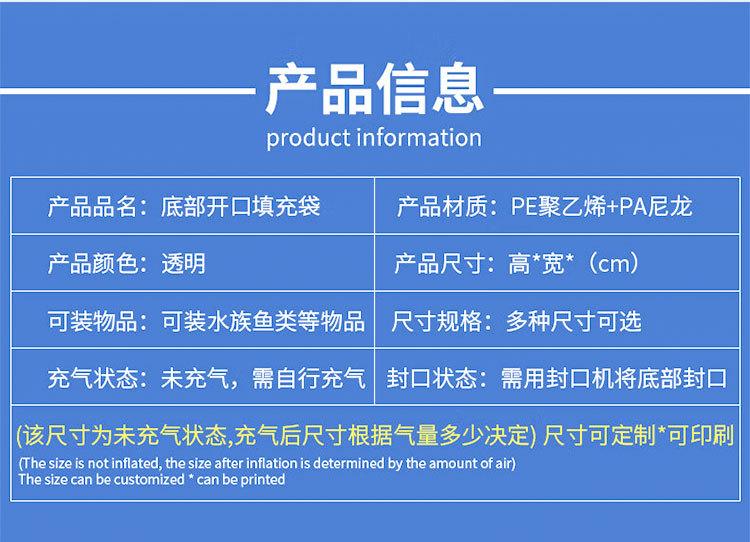 产品信息
product information

| 产品品名：底部开口填充袋 | 产品材质：PE聚乙烯+PA尼龙 |
|---|---|
| 产品颜色：透明 | 产品尺寸：高*宽*（cm） |
| 可装物品：可装水族鱼类等物品 | 尺寸规格：多种尺寸可选 |
| 充气状态：未充气，需自行充气 | 封口状态：需用封口机将底部封口 |

(该尺寸为未充气状态,充气后尺寸根据气量多少决定) 尺寸可定制*可印刷
(The size is not inflated, the size after inflation is determined by the amount of air)
The size can be customized * can be printed